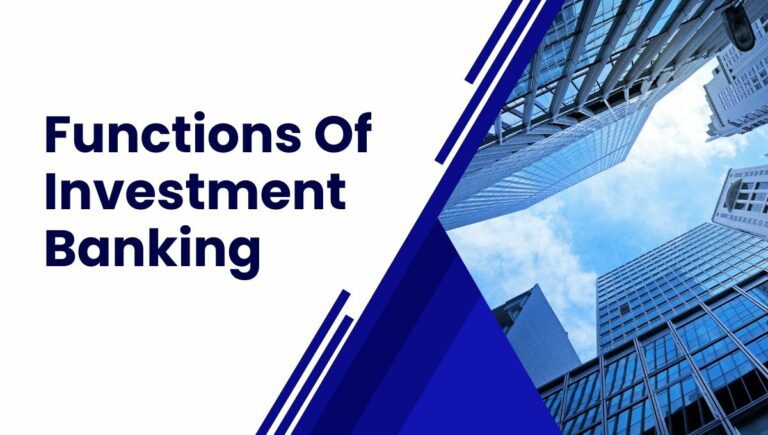 Functions Of Investment Banking